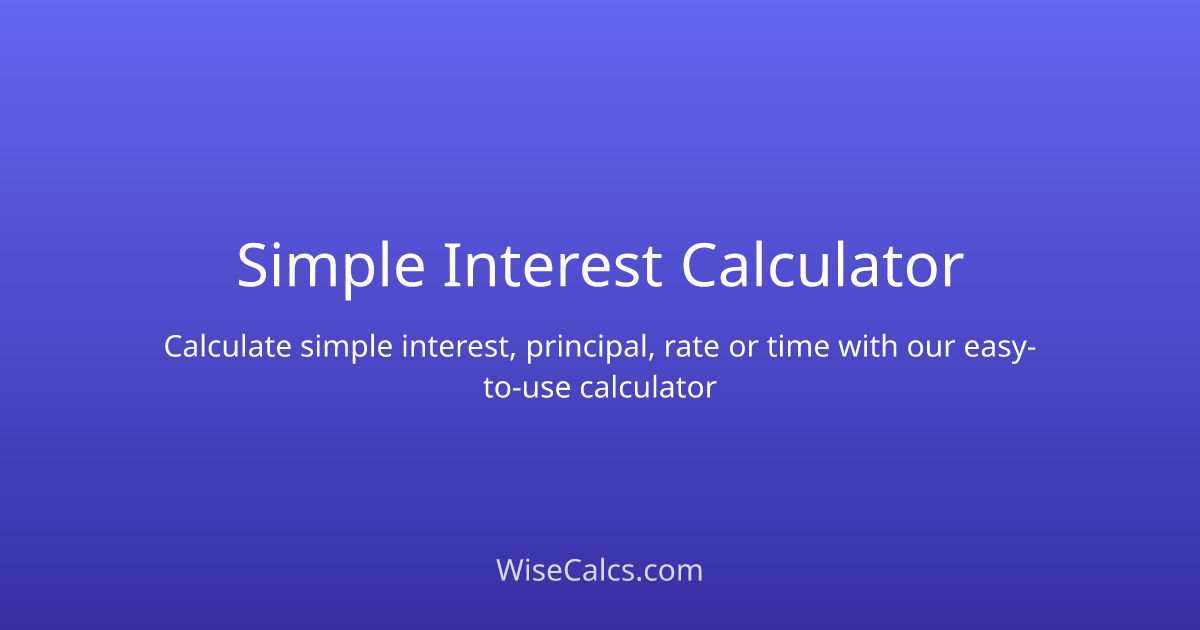 Simple Interest Calculator

Calculate simple interest, principal, rate or time with our easy-to-use calculator

WiseCalcs.com